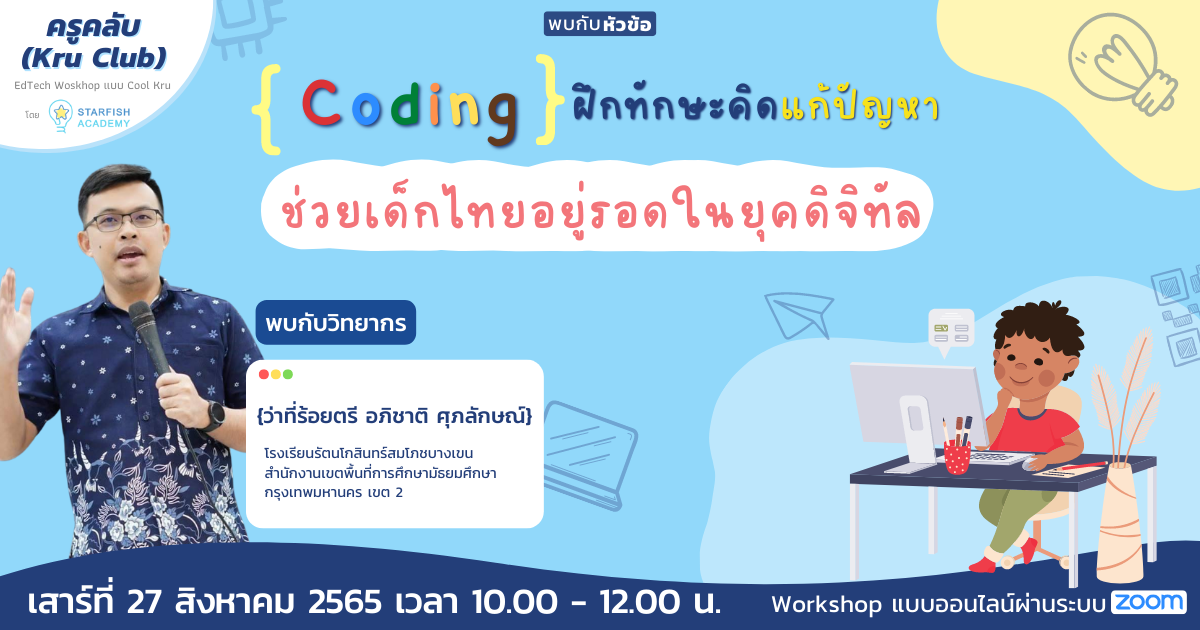 ครูคลับ
(Kru Club)
EdTech Woskhop แบบ Cool Kru
โดย STARFISH ACADEMY

พบกับหัวข้อ

{Coding} ฝึกทักษะคิดแก้ปัญหา

ช่วยเด็กไทยอยู่รอดในยุคดิจิทัล

พบกับวิทยากร

{ว่าที่ร้อยตรี อภิชาติ ศุภลักษณ์}

โรงเรียนรัตนโกสินทร์สมโภชบางเขน
สำนักงานเขตพื้นที่การศึกษามัธยมศึกษา
กรุงเทพมหานคร เขต 2

เสาร์ที่ 27 สิงหาคม 2565 เวลา 10.00 - 12.00 น.

Workshop แบบออนไลน์ผ่านระบบ zoom